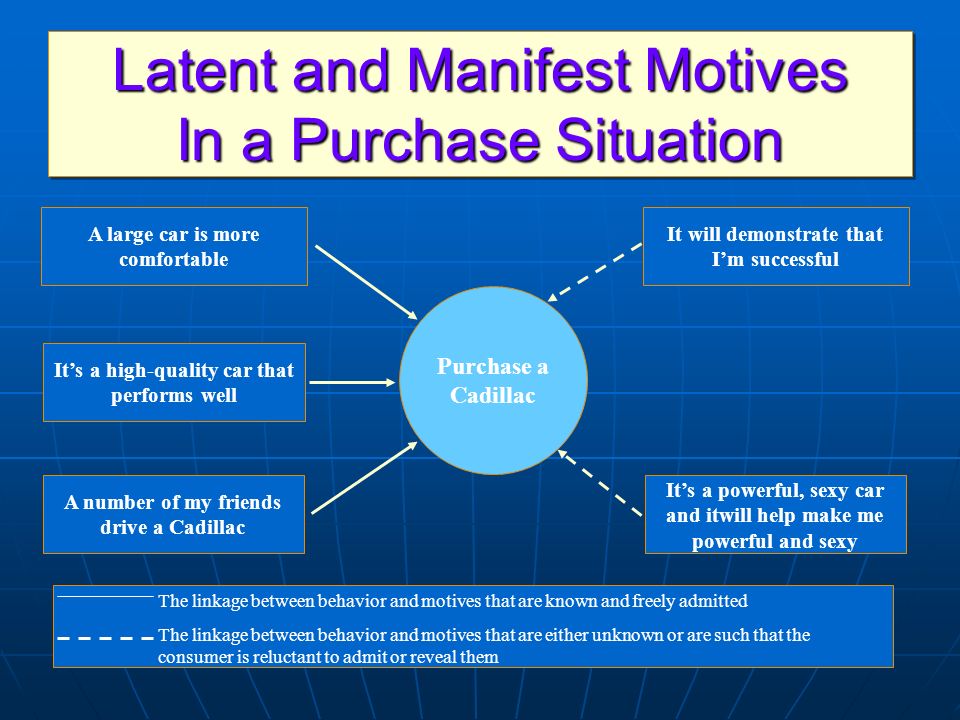 Latent and Manifest Motives In a Purchase Situation

A large car is more comfortable

It's a high-quality car that performs well

A number of my friends drive a Cadillac

Purchase a Cadillac

It will demonstrate that I'm successful

It's a powerful, sexy car and itwill help make me powerful and sexy

The linkage between behavior and motives that are known and freely admitted

The linkage between behavior and motives that are either unknown or are such that the consumer is reluctant to admit or reveal them